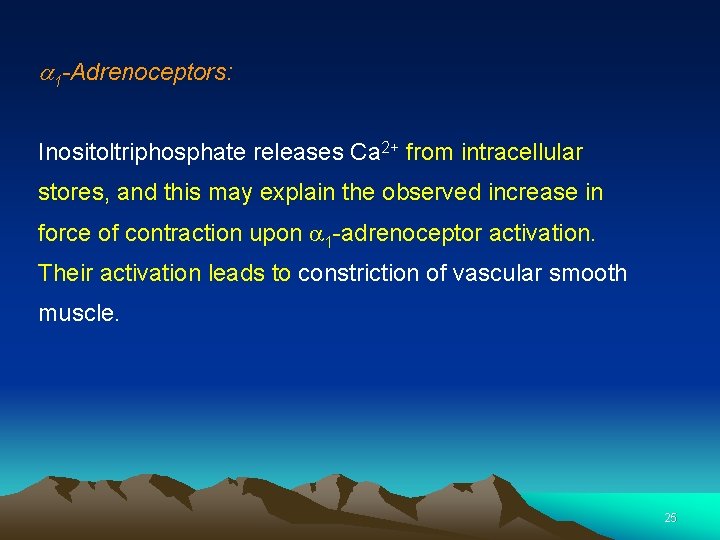 $\alpha_1$-Adrenoceptors:

Inositoltriphosphate releases $Ca^{2+}$ from intracellular stores, and this may explain the observed increase in force of contraction upon $\alpha_1$-adrenoceptor activation. Their activation leads to constriction of vascular smooth muscle.

25